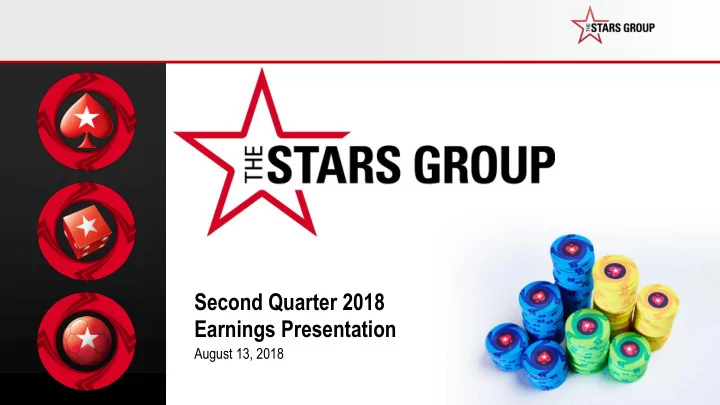 THE STARS GROUP

THE STARS GROUP

Second Quarter 2018
Earnings Presentation
August 13, 2018